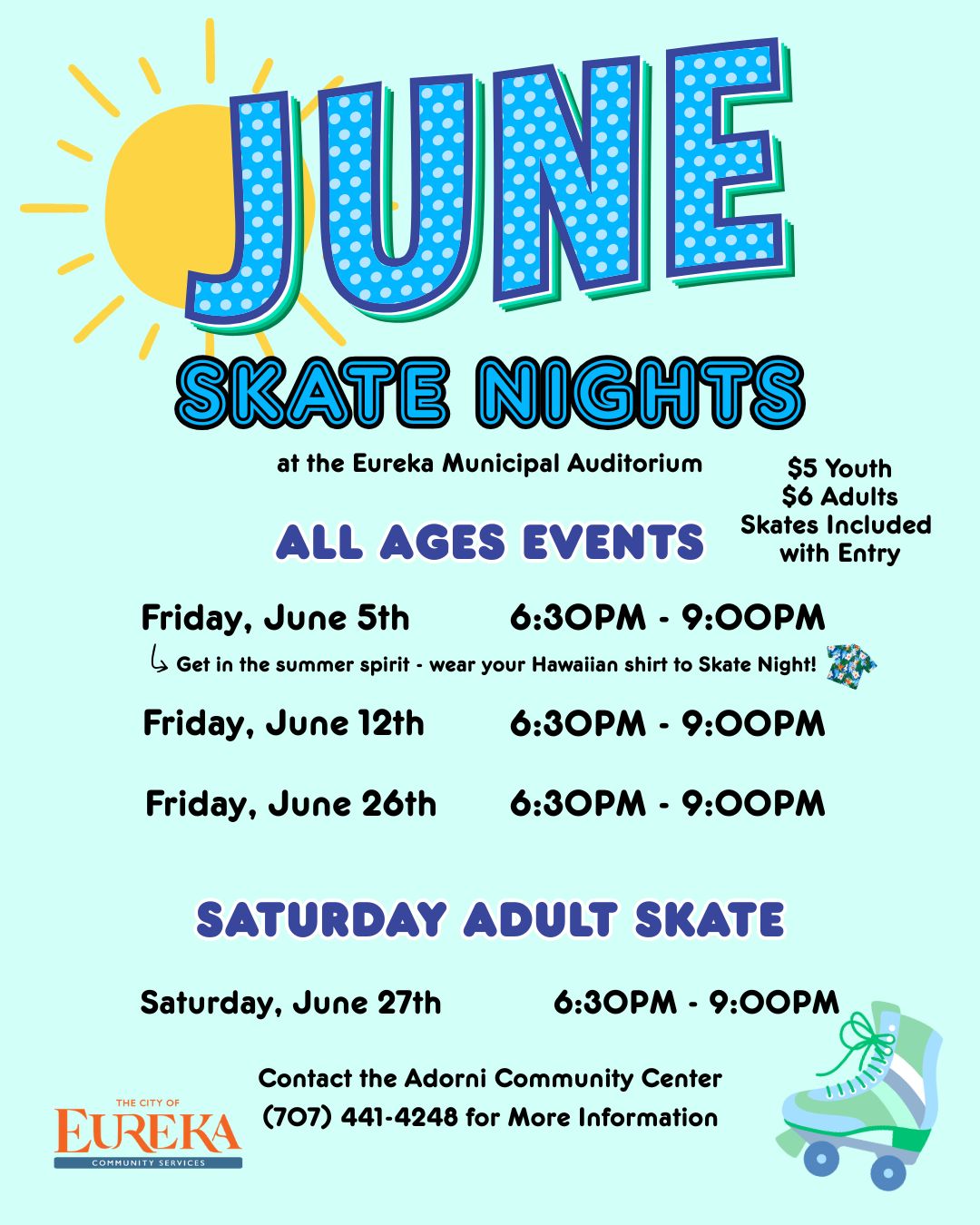 JUNE

SKATE NIGHTS

at the Eureka Municipal Auditorium

$5 Youth
$6 Adults
Skates Included with Entry

ALL AGES EVENTS

Friday, June 5th 6:30PM - 9:00PM

Get in the summer spirit - wear your Hawaiian shirt to Skate Night!

Friday, June 12th 6:30PM - 9:00PM

Friday, June 26th 6:30PM - 9:00PM

SATURDAY ADULT SKATE

Saturday, June 27th 6:30PM - 9:00PM

Contact the Adorni Community Center (707) 441-4248 for More Information

THE CITY OF
EUREKA
COMMUNITY SERVICES